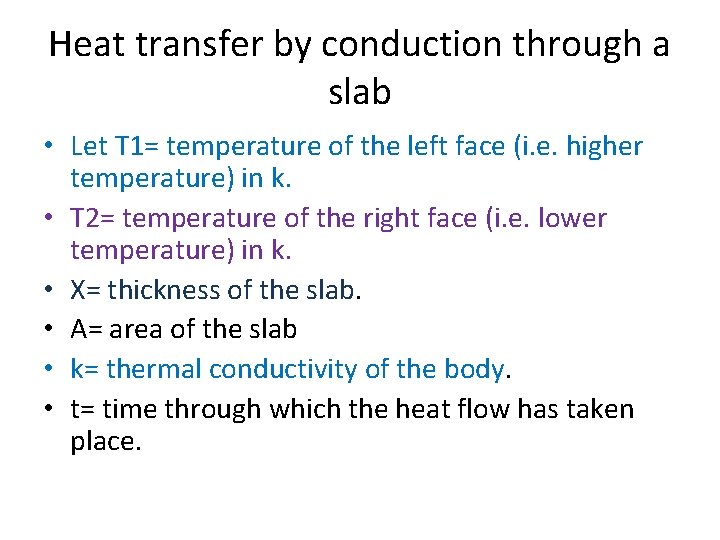 Heat transfer by conduction through a slab

• Let T1= temperature of the left face (i.e. higher temperature) in k.
• T2= temperature of the right face (i.e. lower temperature) in k.
• X= thickness of the slab.
• A= area of the slab
• k= thermal conductivity of the body.
• t= time through which the heat flow has taken place.